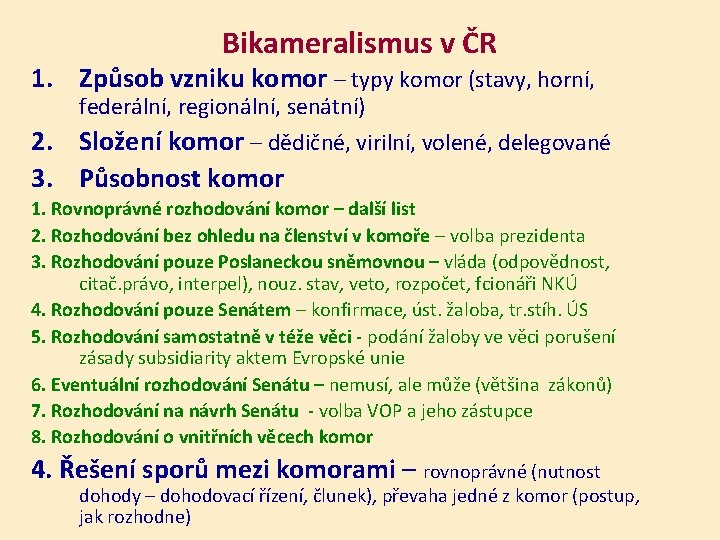 Bikameralismus v ČR

1. Způsob vzniku komor – typy komor (stavy, horní, federální, regionální, senátní)

2. Složení komor – dědičné, virilní, volené, delegované

3. Působnost komor

1. Rovnoprávné rozhodování komor – další list

2. Rozhodování bez ohledu na členství v komoře – volba prezidenta

3. Rozhodování pouze Poslaneckou sněmovnou – vláda (odpovědnost, citač.právo, interpel), nouz. stav, veto, rozpočet, fcionáři NKÚ

4. Rozhodování pouze Senátem – konfirmace, úst. žaloba, tr.stíh. ÚS

5. Rozhodování samostatně v téže věci - podání žaloby ve věci porušení zásady subsidiarity aktem Evropské unie

6. Eventuální rozhodování Senátu – nemusí, ale může (většina zákonů)

7. Rozhodování na návrh Senátu - volba VOP a jeho zástupce

8. Rozhodování o vnitřních věcech komor

4. Řešení sporů mezi komorami – rovnoprávné (nutnost dohody – dohodovací řízení, člunek), převaha jedné z komor (postup, jak rozhodne)